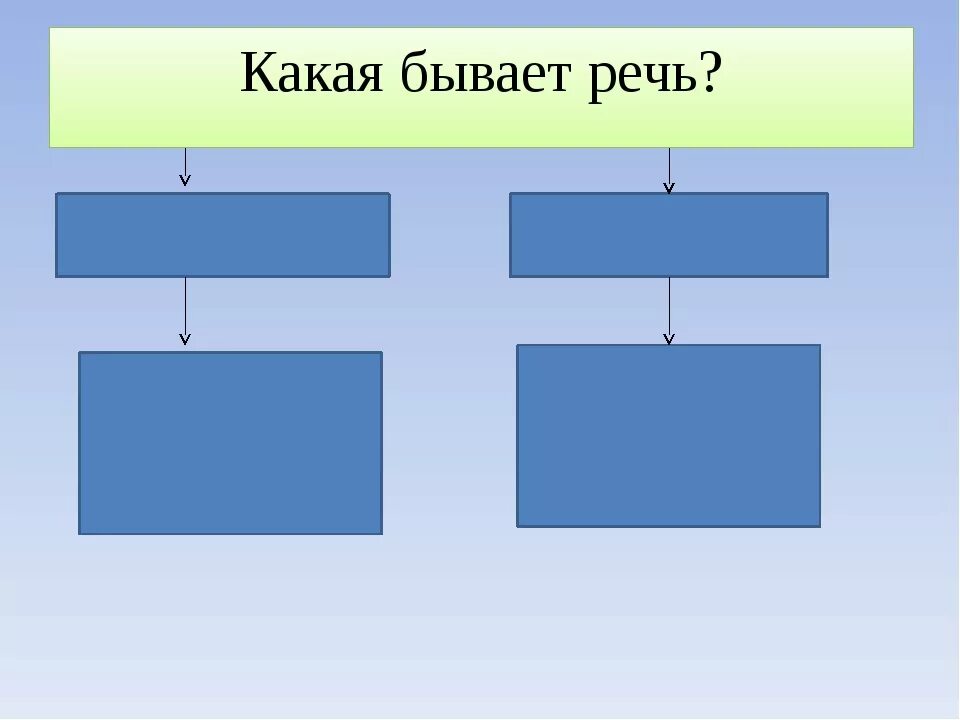 Какая бывает речь?